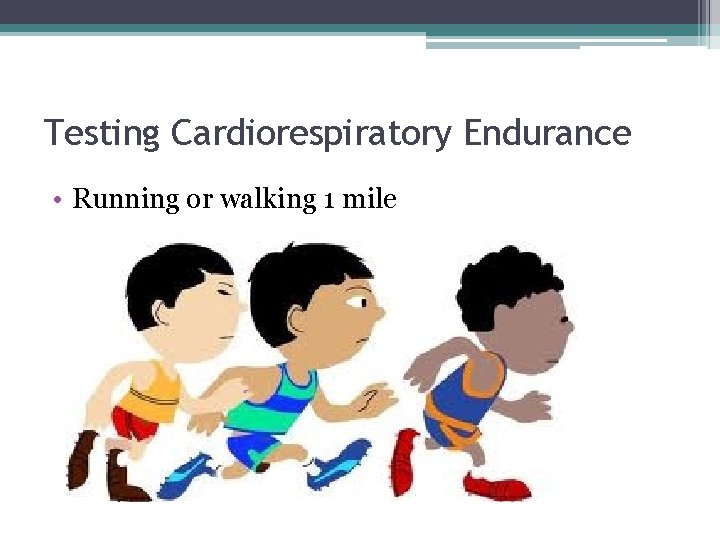 Testing Cardiorespiratory Endurance

• Running or walking 1 mile